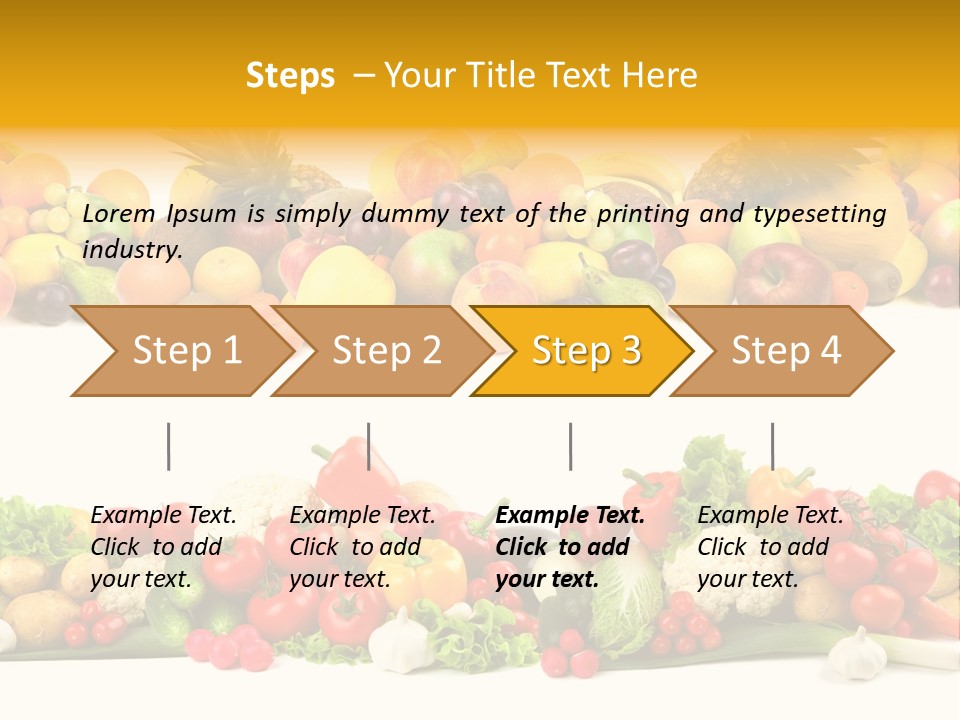 Steps – Your Title Text Here

Lorem Ipsum is simply dummy text of the printing and typesetting industry.

Step 1

Step 2

Step 3

Step 4

Example Text. Click to add your text.

Example Text. Click to add your text.

Example Text. Click to add your text.

Example Text. Click to add your text.